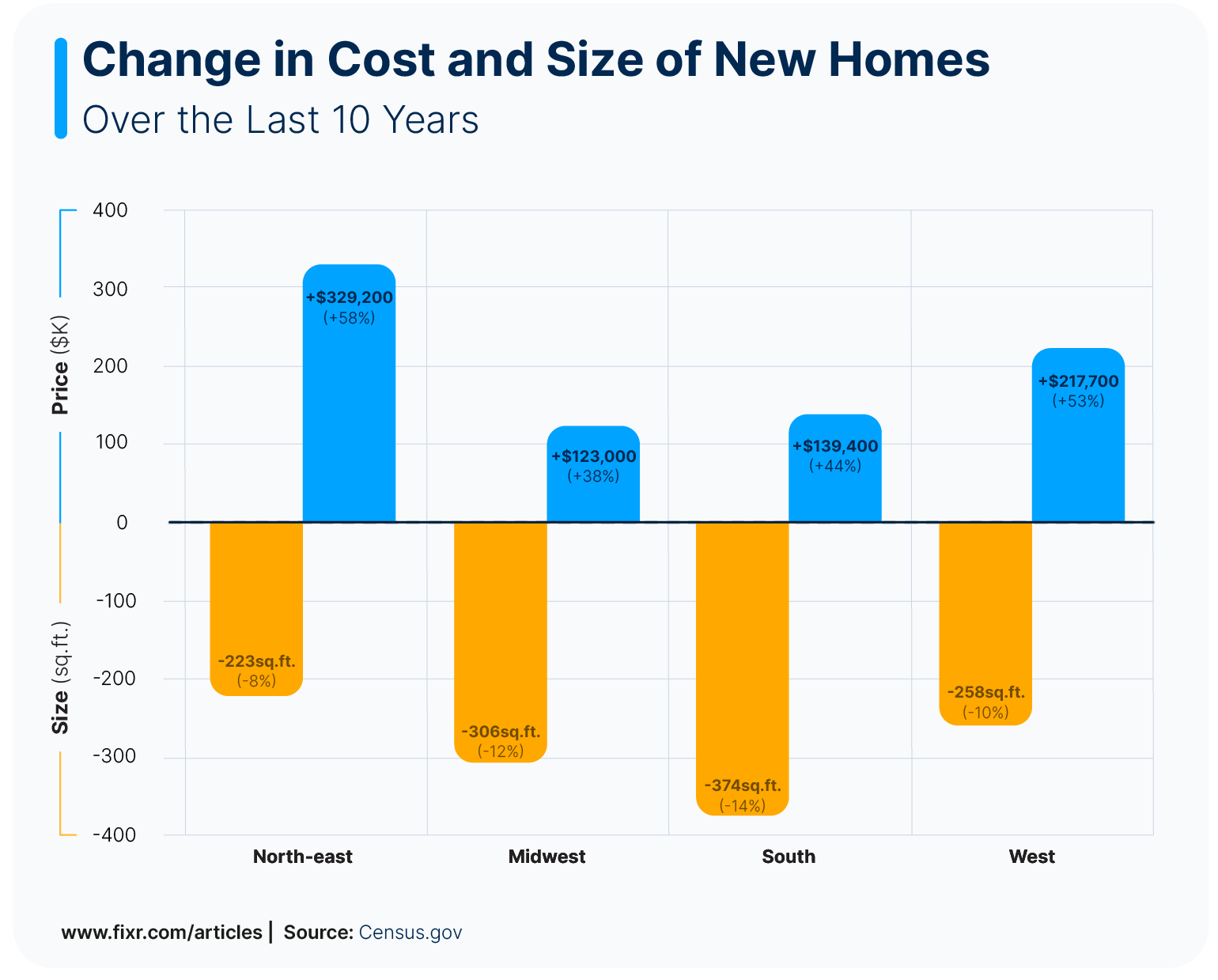 Change in Cost and Size of New Homes
Over the Last 10 Years

Price ($K)
Size (sq.ft.)

400
300
200
100
0
-100
-200
-300
-400

+$329,200
(+58%)
-223sq.ft.
(-8%)

+$123,000
(+38%)
-306sq.ft.
(-12%)

+$139,400
(+44%)
-374sq.ft.
(-14%)

+$217,700
(+53%)
-258sq.ft.
(-10%)

North-east
Midwest
South
West

www.fixr.com/articles | Source: Census.gov